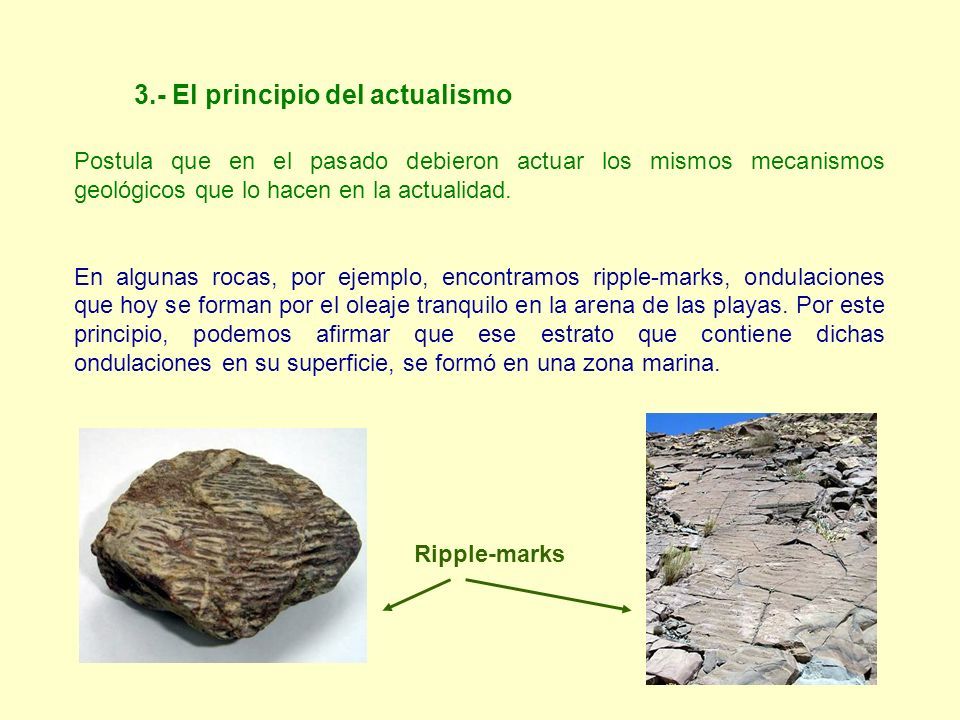 3.- El principio del actualismo

Postula que en el pasado debieron actuar los mismos mecanismos geológicos que lo hacen en la actualidad.

En algunas rocas, por ejemplo, encontramos ripple-marks, ondulaciones que hoy se forman por el oleaje tranquilo en la arena de las playas. Por este principio, podemos afirmar que ese estrato que contiene dichas ondulaciones en su superficie, se formó en una zona marina.

Ripple-marks